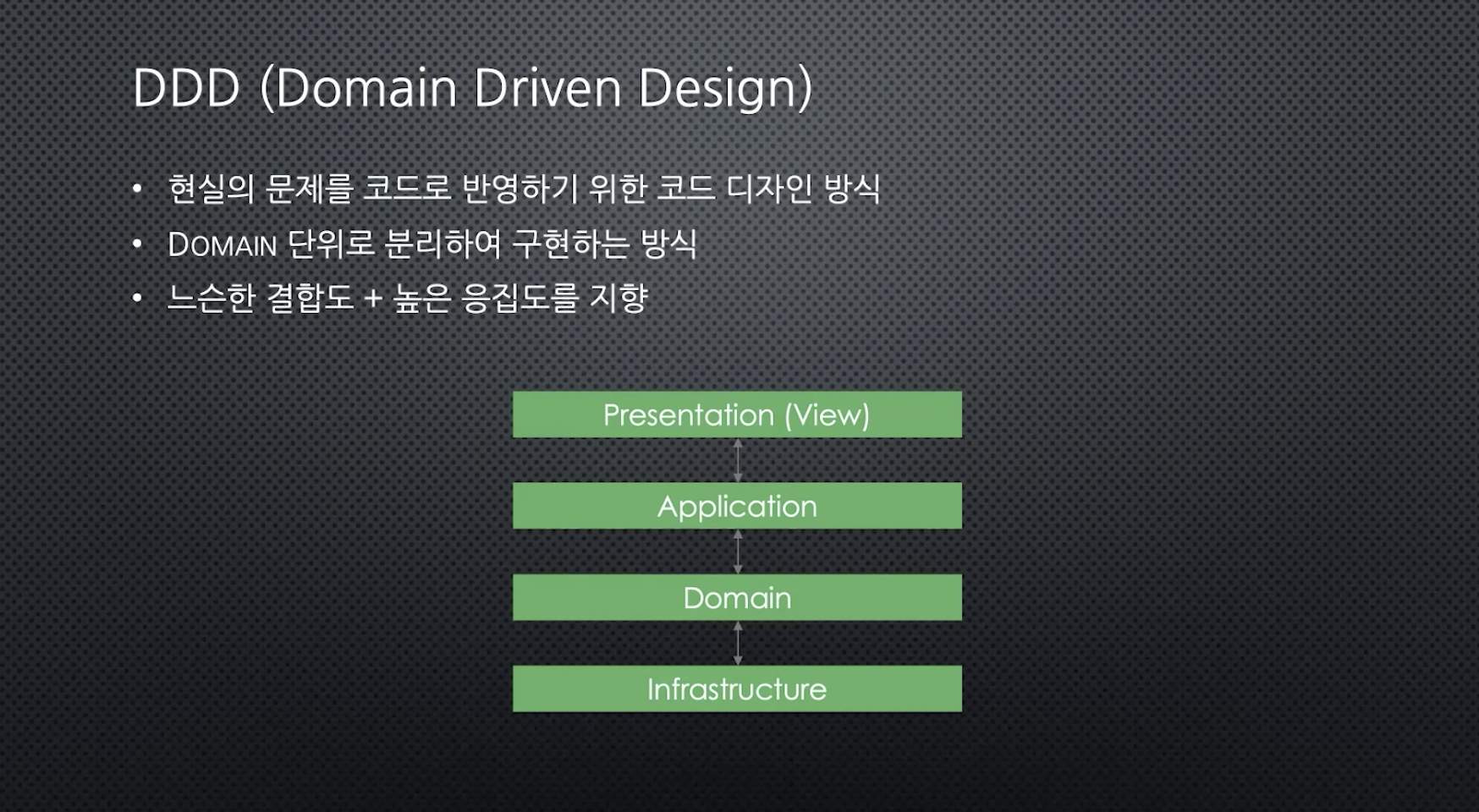 DDD (Domain Driven Design)

• 현실의 문제를 코드로 반영하기 위한 코드 디자인 방식
• DOMAIN 단위로 분리하여 구현하는 방식
• 느슨한 결합도 + 높은 응집도를 지향

Presentation (View)
Application
Domain
Infrastructure